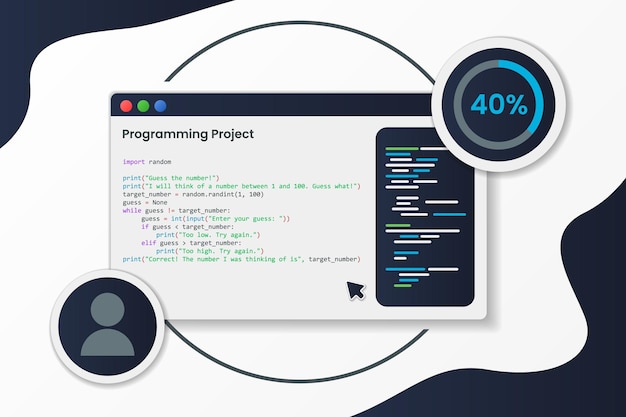 Programming Project

import random

print("Guess the number!")
print("I will think of a number between 1 and 100. Guess what!")
target_number = random.randint(1, 100)
guess = None
while guess != target_number:
    guess = int(input("Enter your guess: "))
    if guess < target_number:
        print("Too low. Try again.")
    elif guess > target_number:
        print("Too high. Try again.")
print("Correct! The number I was thinking of is", target_number)

40%